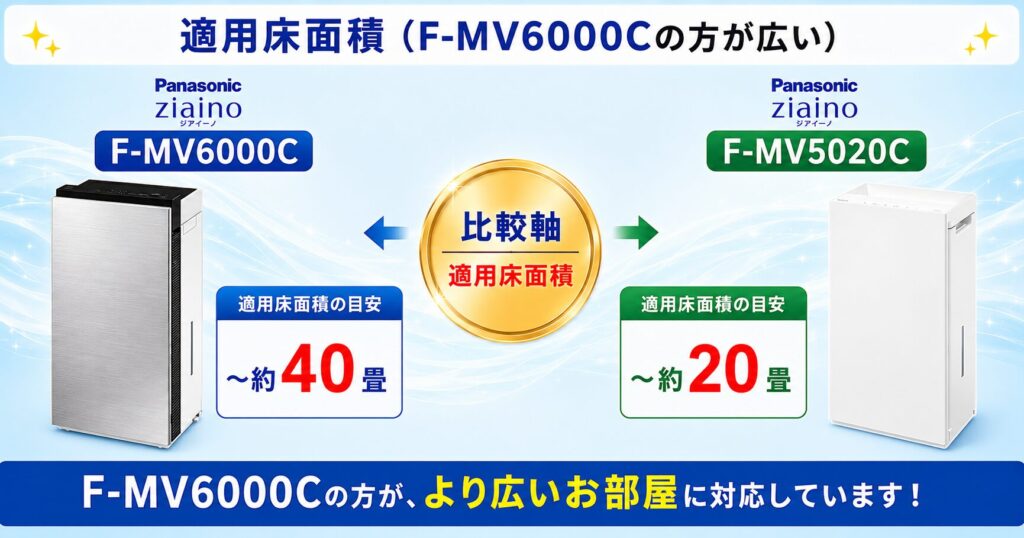 適用床面積（F-MV6000Cの方が広い）

Panasonic
ziaino
ジアイーノ
F-MV6000C

適用床面積の目安
～約40畳

比較軸
適用床面積

Panasonic
ziaino
ジアイーノ
F-MV5020C

適用床面積の目安
～約20畳

F-MV6000Cの方が、より広いお部屋に対応しています！